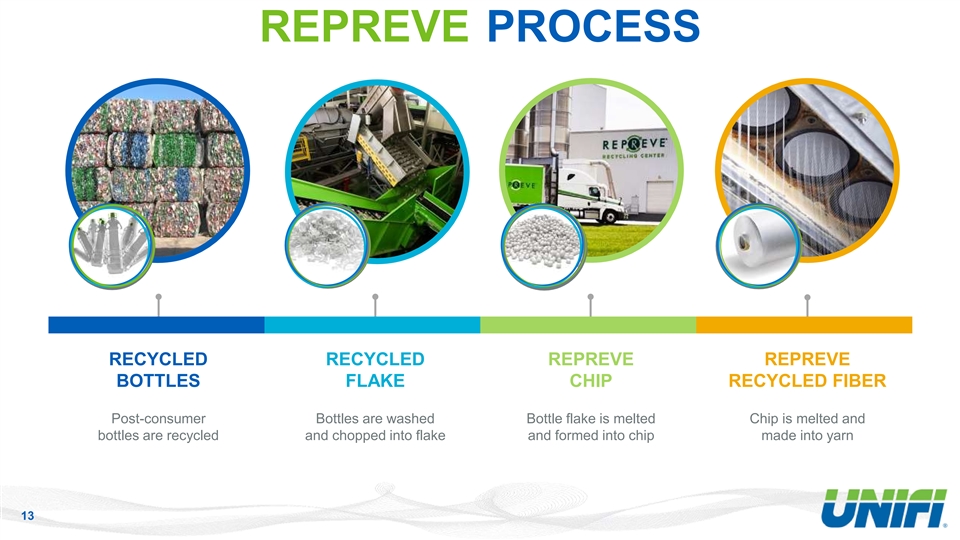 REPREVE PROCESS

REPREVE
RECYCLING CENTER

REPREVE

RECYCLED BOTTLES

Post-consumer bottles are recycled

RECYCLED FLAKE

Bottles are washed and chopped into flake

REPREVE CHIP

Bottle flake is melted and formed into chip

REPREVE RECYCLED FIBER

Chip is melted and made into yarn

13

UNIFI